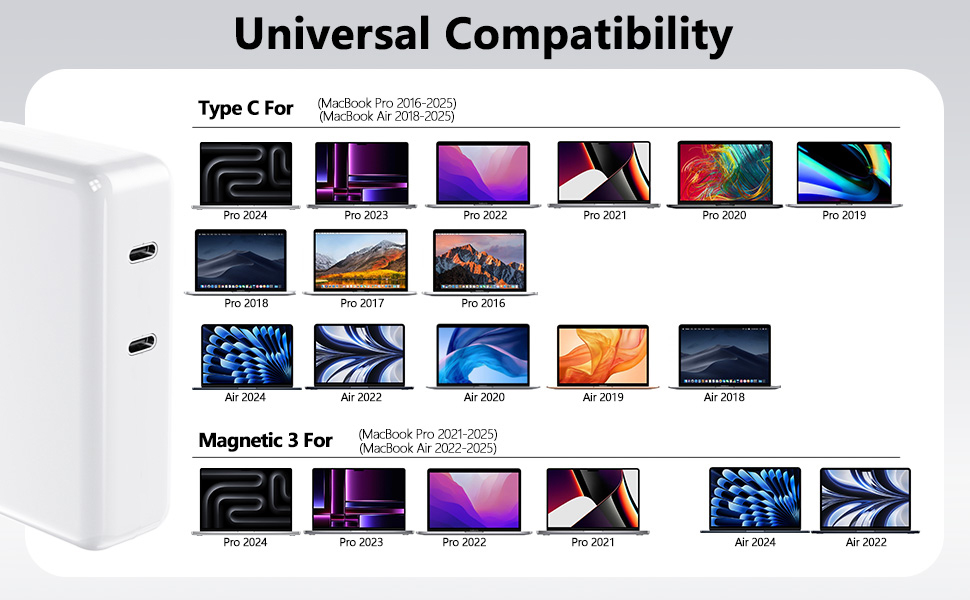 Universal Compatibility

Type C For (MacBook Pro 2016-2025) (MacBook Air 2018-2025)

Pro 2024
Pro 2023
Pro 2022
Pro 2021
Pro 2020
Pro 2019
Pro 2018
Pro 2017
Pro 2016
Air 2024
Air 2022
Air 2020
Air 2019
Air 2018

Magnetic 3 For (MacBook Pro 2021-2025) (MacBook Air 2022-2025)

Pro 2024
Pro 2023
Pro 2022
Pro 2021
Air 2024
Air 2022